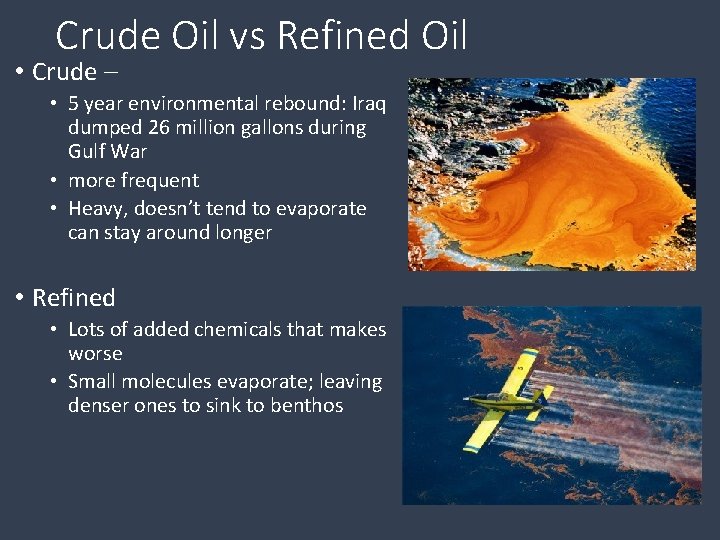 Crude Oil vs Refined Oil

• Crude –
• 5 year environmental rebound: Iraq dumped 26 million gallons during Gulf War
• more frequent
• Heavy, doesn't tend to evaporate can stay around longer

• Refined
• Lots of added chemicals that makes worse
• Small molecules evaporate; leaving denser ones to sink to benthos

5